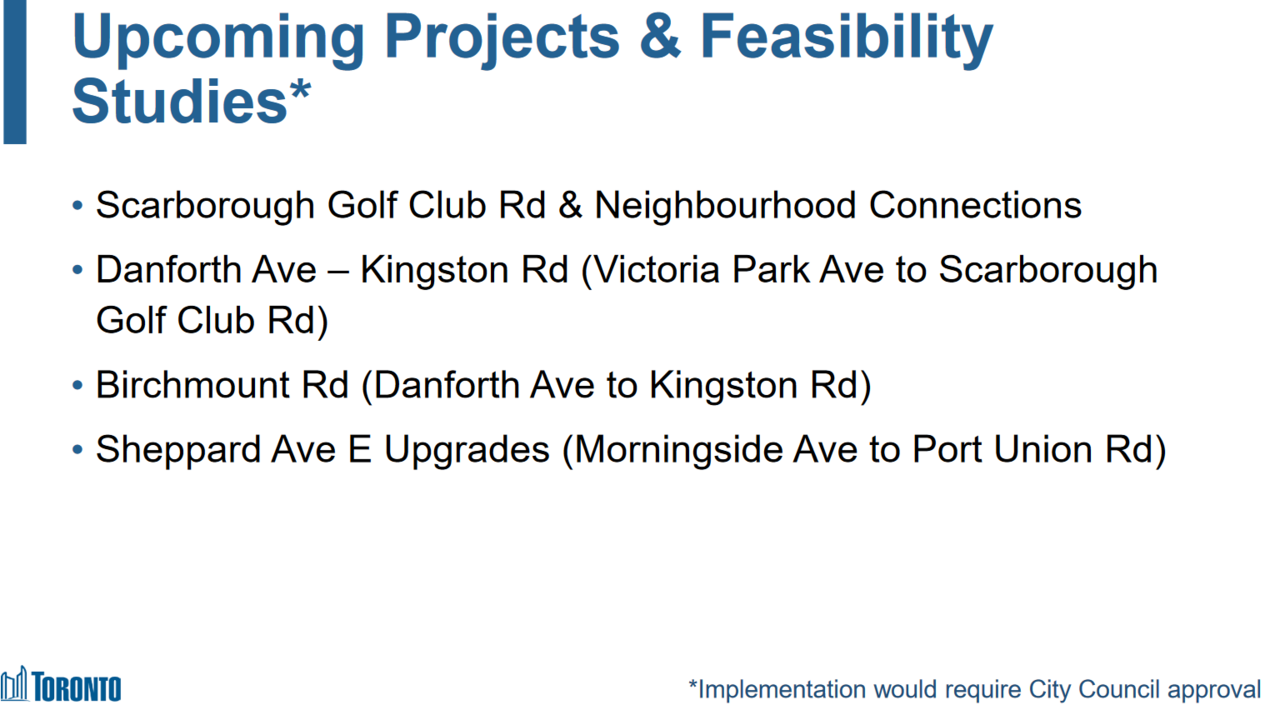 Upcoming Projects & Feasibility Studies*

• Scarborough Golf Club Rd & Neighbourhood Connections

• Danforth Ave – Kingston Rd (Victoria Park Ave to Scarborough Golf Club Rd)

• Birchmount Rd (Danforth Ave to Kingston Rd)

• Sheppard Ave E Upgrades (Morningside Ave to Port Union Rd)

TORONTO

*Implementation would require City Council approval